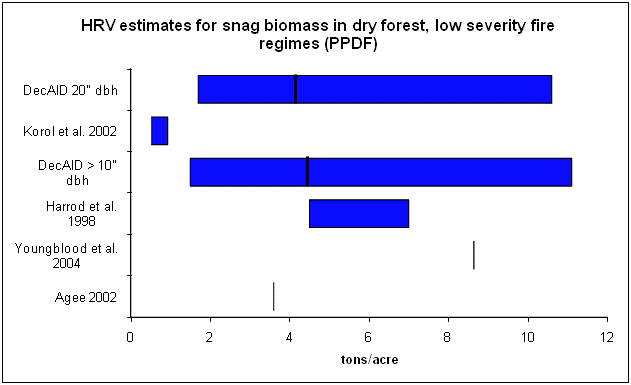 HRV estimates for snag biomass in dry forest, low severity fire regimes (PPDF)

DecAID 20" dbh
Korol et al. 2002
DecAID > 10" dbh
Harrod et al. 1998
Youngblood et al. 2004
Agee 2002

0
2
4
6
8
10
12

tons/acre